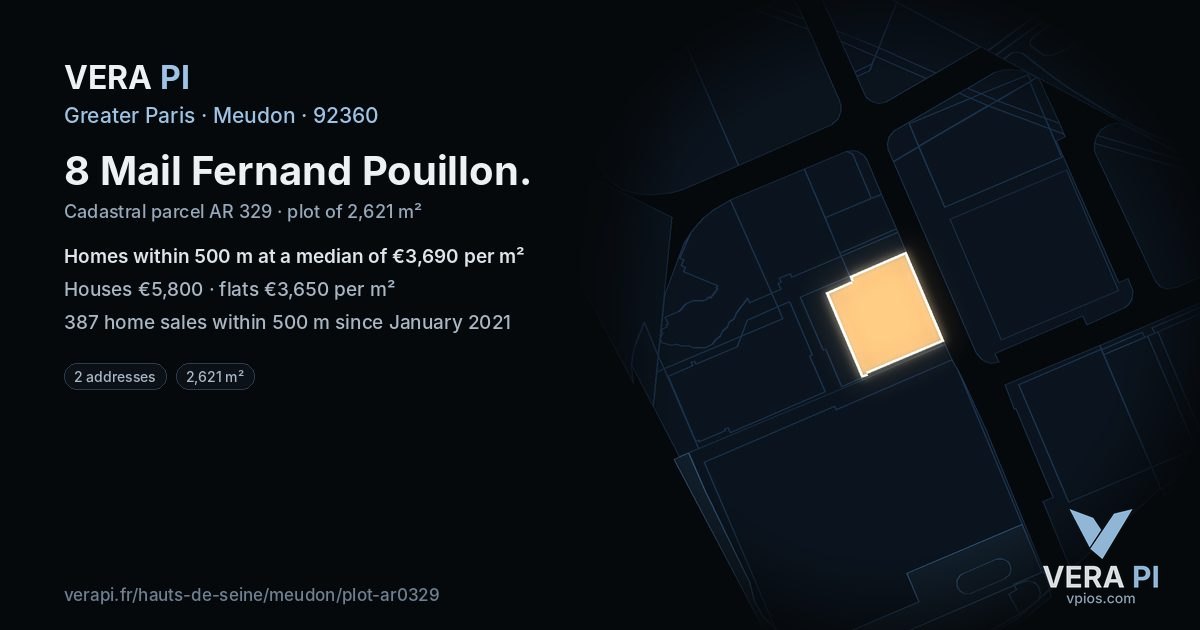 VERA PI

Greater Paris · Meudon · 92360

8 Mail Fernand Pouillon.

Cadastral parcel AR 329 · plot of 2,621 m²

Homes within 500 m at a median of €3,690 per m²

Houses €5,800 · flats €3,650 per m²

387 home sales within 500 m since January 2021

2 addresses

2,621 m²

verapi.fr/hauts-de-seine/meudon/plot-ar0329

VERA PI
vpios.com